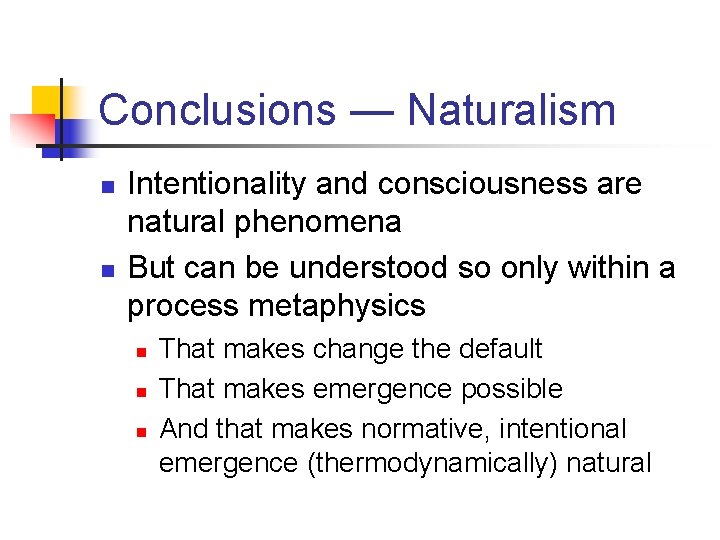 Conclusions — Naturalism

- Intentionality and consciousness are natural phenomena
- But can be understood so only within a process metaphysics
  - That makes change the default
  - That makes emergence possible
  - And that makes normative, intentional emergence (thermodynamically) natural